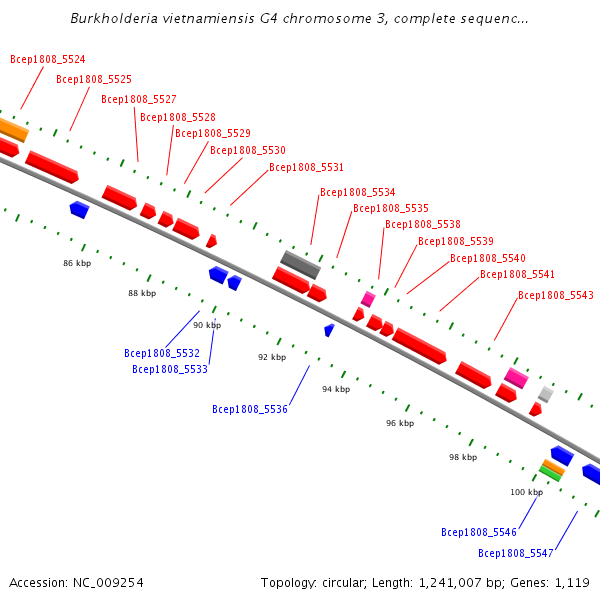 Burkholderia vietnamiensis G4 chromosome 3, complete sequenc...

Bcep1808_5524
Bcep1808_5525
Bcep1808_5527
Bcep1808_5528
Bcep1808_5529
Bcep1808_5530
Bcep1808_5531
Bcep1808_5534
Bcep1808_5535
Bcep1808_5538
Bcep1808_5539
Bcep1808_5540
Bcep1808_5541
Bcep1808_5543

86 kbp
88 kbp
90 kbp
92 kbp
94 kbp
96 kbp
98 kbp
100 kbp

Bcep1808_5532
Bcep1808_5533
Bcep1808_5536
Bcep1808_5546
Bcep1808_5547

Accession: NC_009254

Topology: circular; Length: 1,241,007 bp; Genes: 1,119